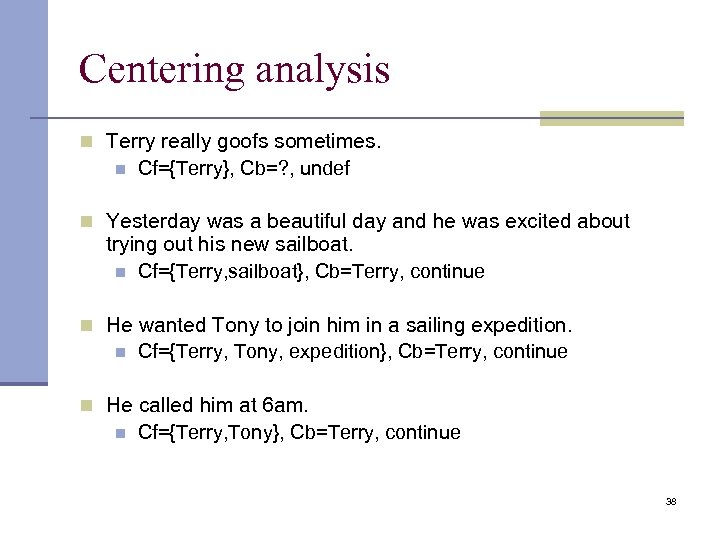 Centering analysis

Terry really goofs sometimes.
Cf={Terry}, Cb=?, undef

Yesterday was a beautiful day and he was excited about trying out his new sailboat.
Cf={Terry,sailboat}, Cb=Terry, continue

He wanted Tony to join him in a sailing expedition.
Cf={Terry, Tony, expedition}, Cb=Terry, continue

He called him at 6am.
Cf={Terry,Tony}, Cb=Terry, continue

38